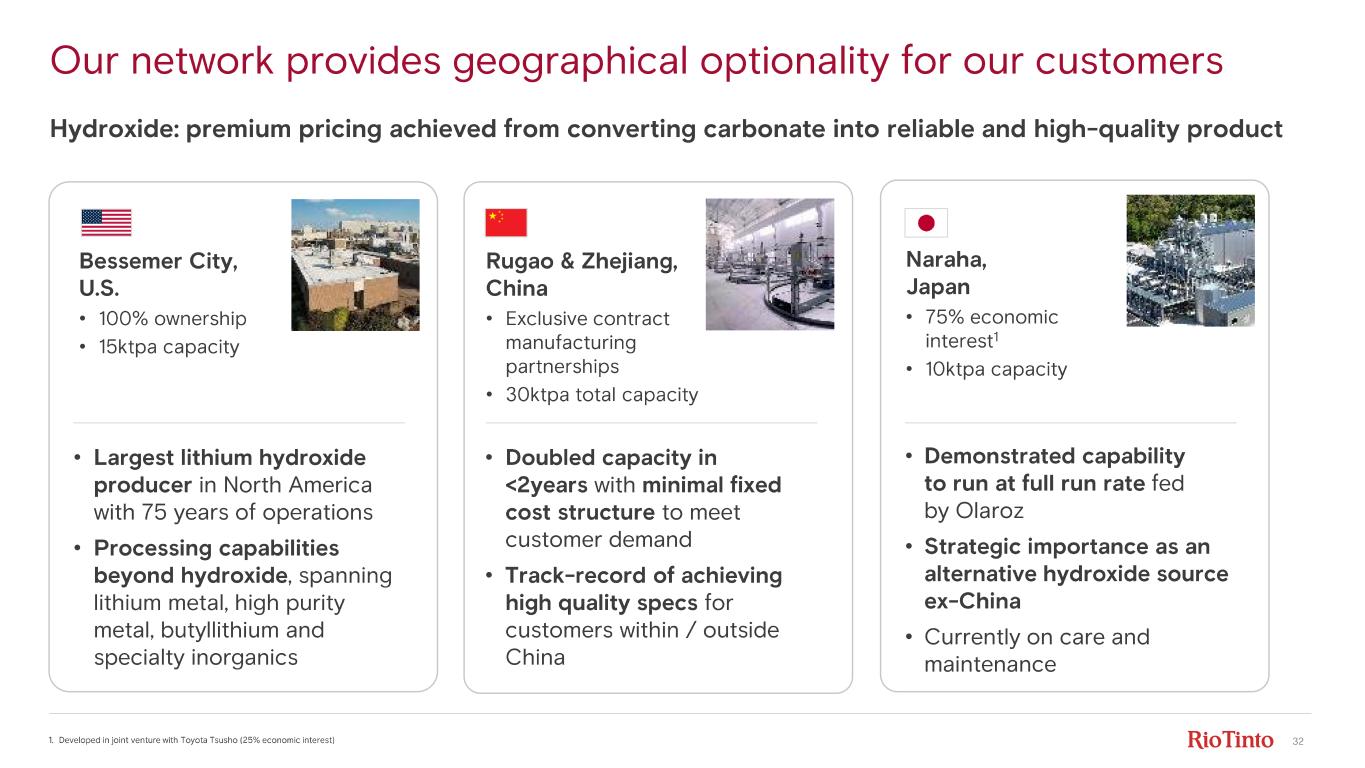 Our network provides geographical optionality for our customers

Hydroxide: premium pricing achieved from converting carbonate into reliable and high-quality product

Bessemer City, U.S.

• 100% ownership
• 15ktpa capacity

• Largest lithium hydroxide producer in North America with 75 years of operations
• Processing capabilities beyond hydroxide, spanning lithium metal, high purity metal, butyllithium and specialty inorganics

Rugao & Zhejiang, China

• Exclusive contract manufacturing partnerships
• 30ktpa total capacity

• Doubled capacity in <2years with minimal fixed cost structure to meet customer demand
• Track-record of achieving high quality specs for customers within / outside China

Naraha, Japan

• 75% economic interest$^1$
• 10ktpa capacity

• Demonstrated capability to run at full run rate fed by Olaroz
• Strategic importance as an alternative hydroxide source ex-China
• Currently on care and maintenance

1. Developed in joint venture with Toyota Tsusho (25% economic interest)

RioTinto 32